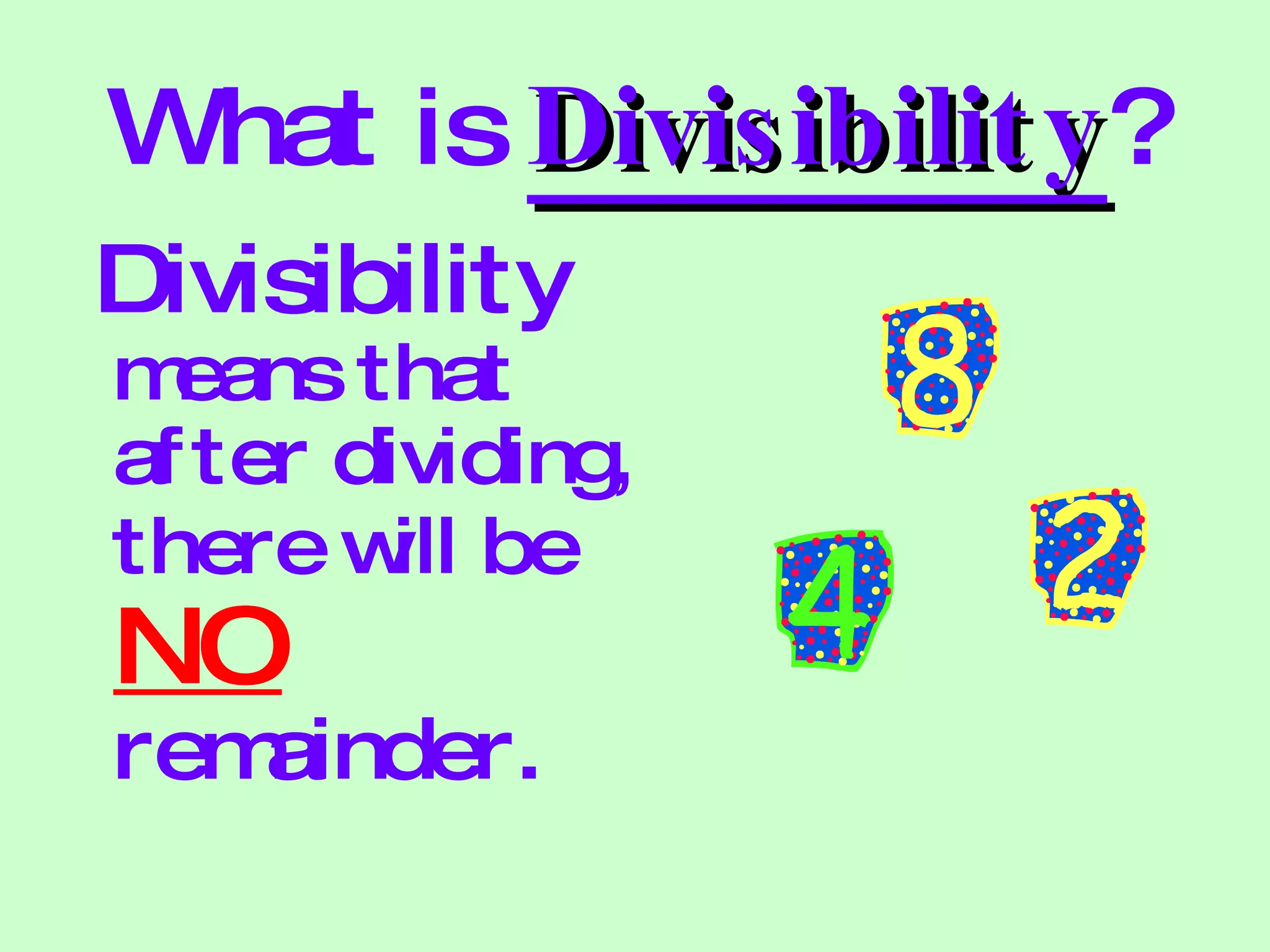 What is Divisibility?

Divisibility means that after dividing, there will be NO remainder.

8

4

2